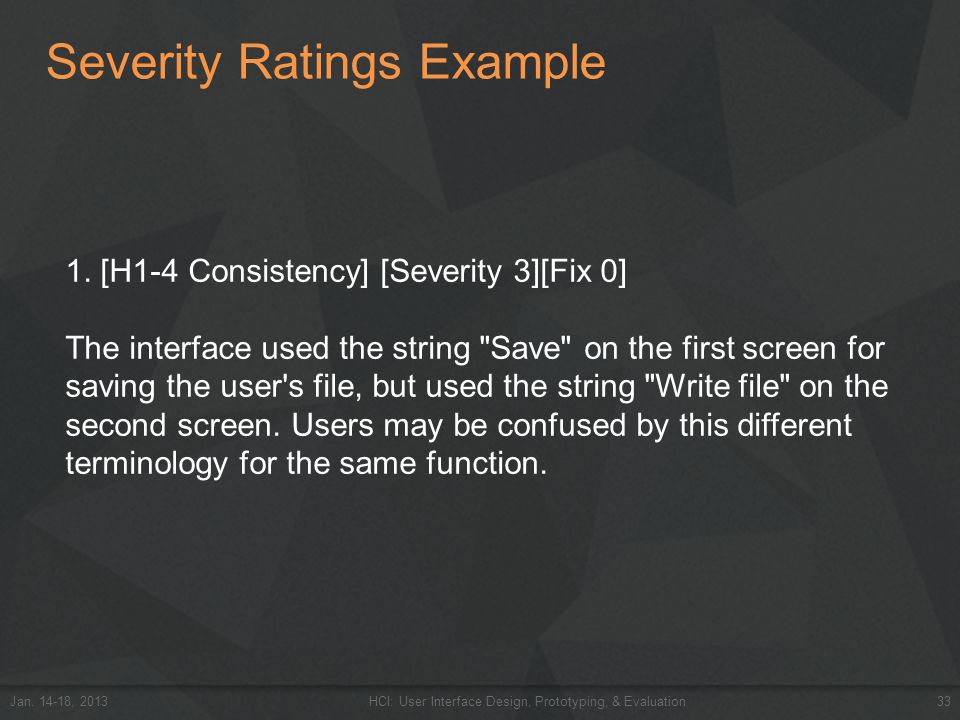 Severity Ratings Example

1. [H1-4 Consistency] [Severity 3][Fix 0]

The interface used the string "Save" on the first screen for saving the user's file, but used the string "Write file" on the second screen. Users may be confused by this different terminology for the same function.

Jan. 14-18, 2013

HCI: User Interface Design, Prototyping, & Evaluation

33